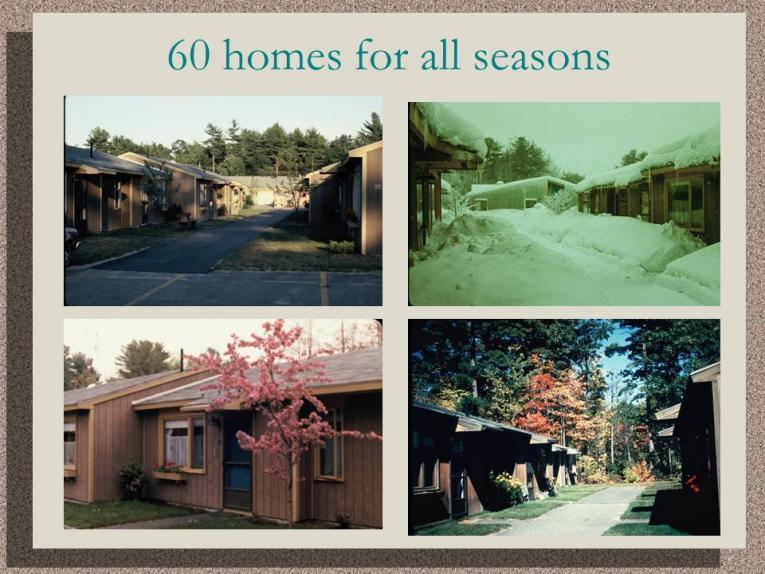 60 homes for all seasons